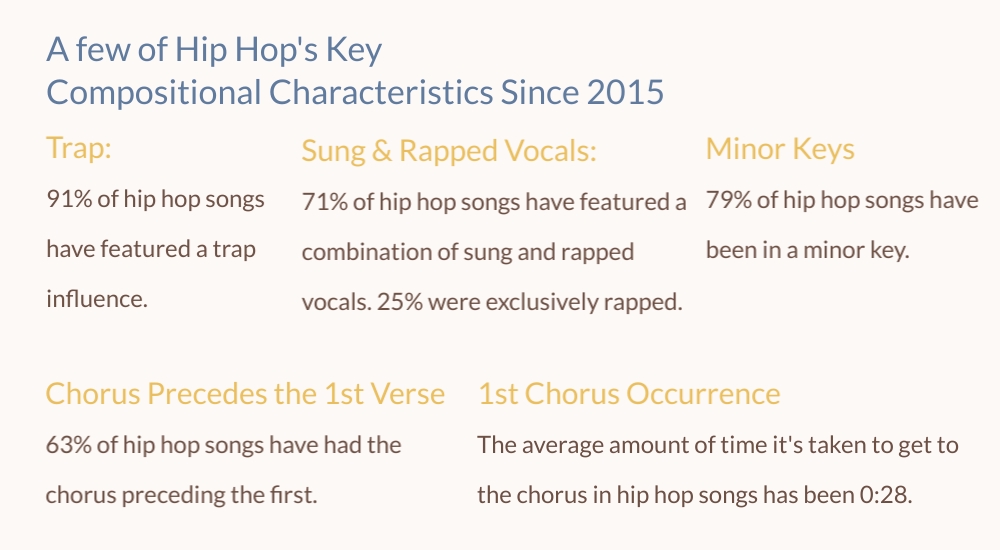 A few of Hip Hop's Key Compositional Characteristics Since 2015

Trap:
91% of hip hop songs have featured a trap influence.

Sung & Rapped Vocals:
71% of hip hop songs have featured a combination of sung and rapped vocals. 25% were exclusively rapped.

Minor Keys
79% of hip hop songs have been in a minor key.

Chorus Precedes the 1st Verse
63% of hip hop songs have had the chorus preceding the first.

1st Chorus Occurrence
The average amount of time it's taken to get to the chorus in hip hop songs has been 0:28.